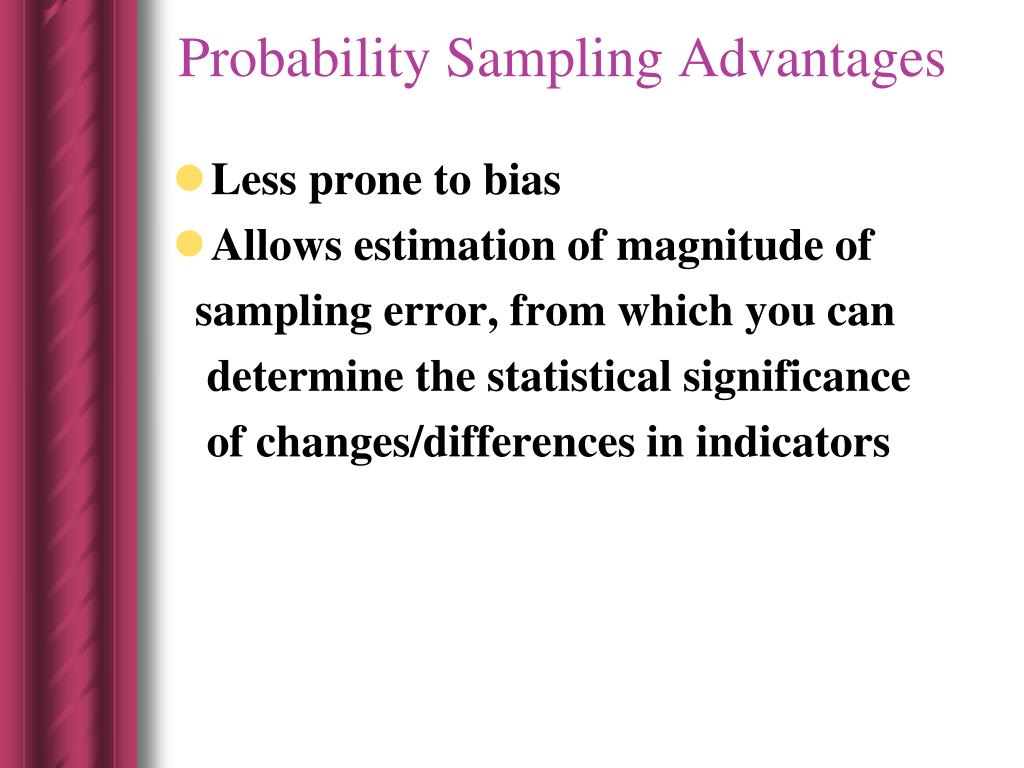 Probability Sampling Advantages

- Less prone to bias
- Allows estimation of magnitude of sampling error, from which you can determine the statistical significance of changes/differences in indicators